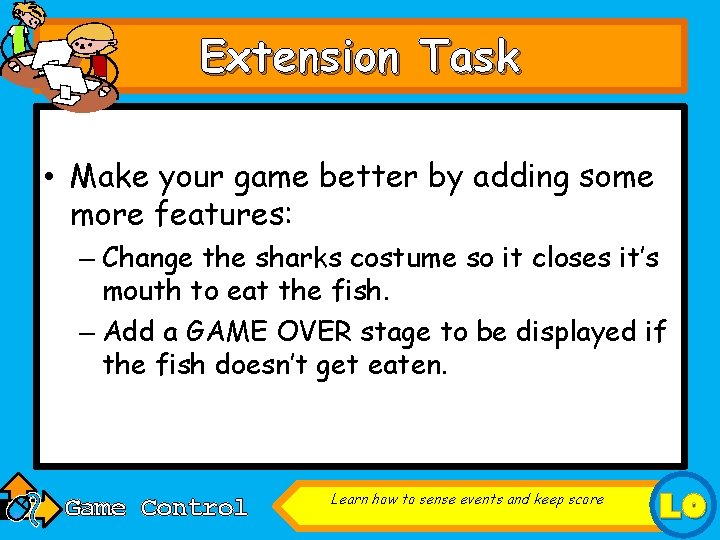 Extension Task

• Make your game better by adding some more features:

– Change the sharks costume so it closes it's mouth to eat the fish.

– Add a GAME OVER stage to be displayed if the fish doesn't get eaten.

Game Control

Learn how to sense events and keep score

LO